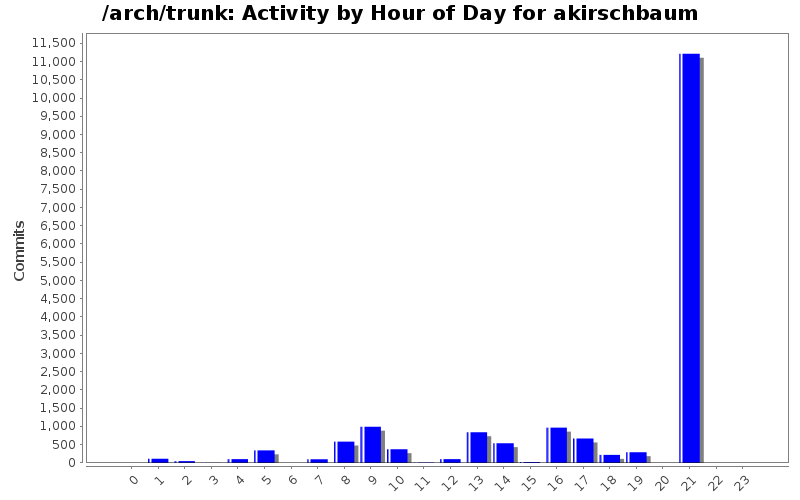 /arch/trunk: Activity by Hour of Day for akirschbaum

Commits

11,500
11,000
10,500
10,000
9,500
9,000
8,500
8,000
7,500
7,000
6,500
6,000
5,500
5,000
4,500
4,000
3,500
3,000
2,500
2,000
1,500
1,000
500
0

0 1 2 3 4 5 6 7 8 9 10 11 12 13 14 15 16 17 18 19 20 21 22 23